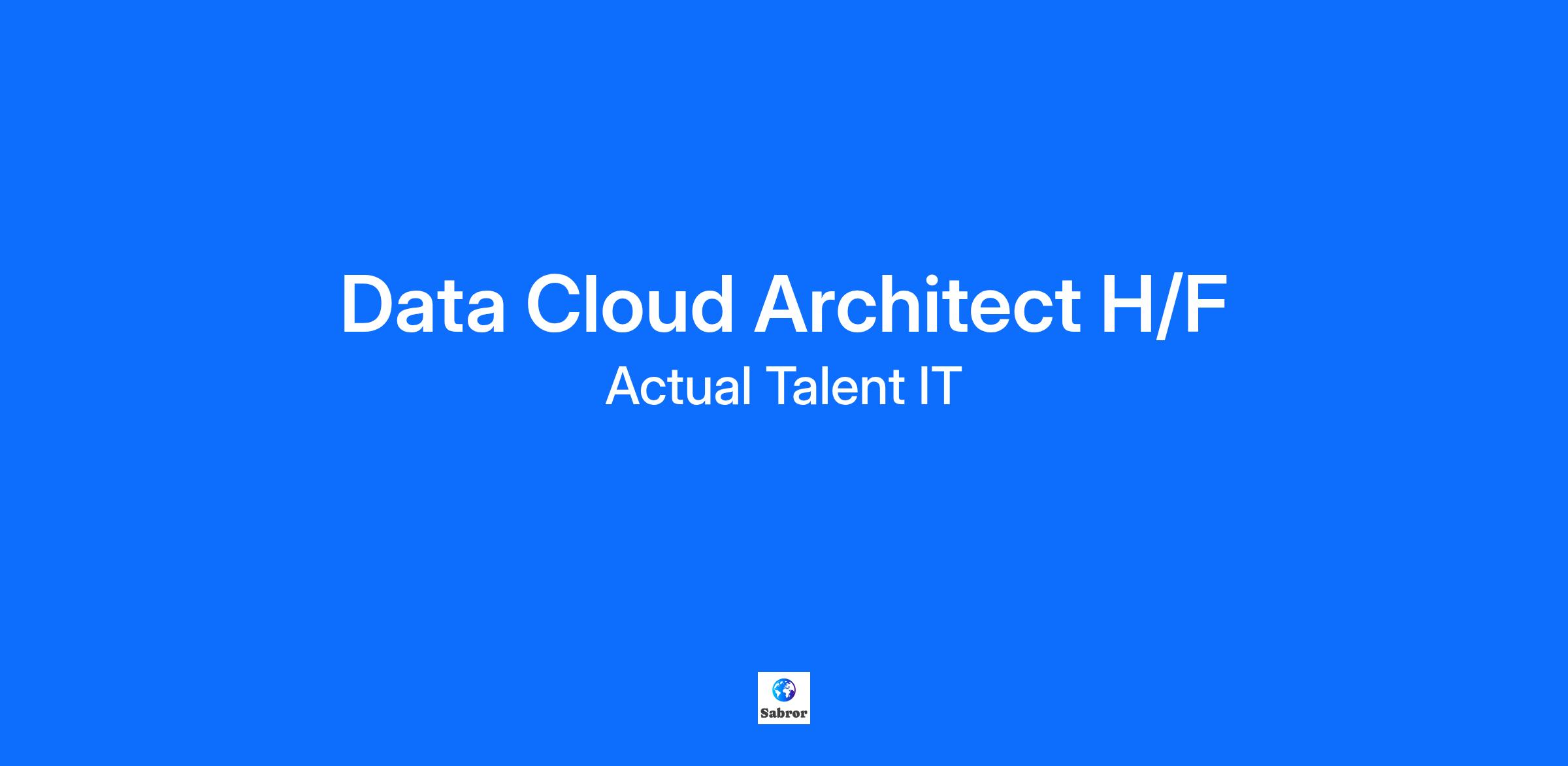 Data Cloud Architect H/F
Actual Talent IT

Sabror